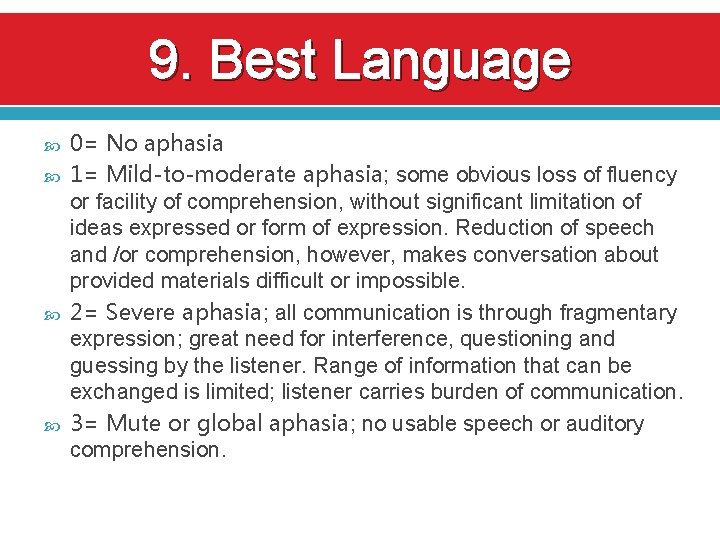 9. Best Language

0= No aphasia

1= Mild-to-moderate aphasia; some obvious loss of fluency or facility of comprehension, without significant limitation of ideas expressed or form of expression. Reduction of speech and /or comprehension, however, makes conversation about provided materials difficult or impossible.

2= Severe aphasia; all communication is through fragmentary expression; great need for interference, questioning and guessing by the listener. Range of information that can be exchanged is limited; listener carries burden of communication.

3= Mute or global aphasia; no usable speech or auditory comprehension.